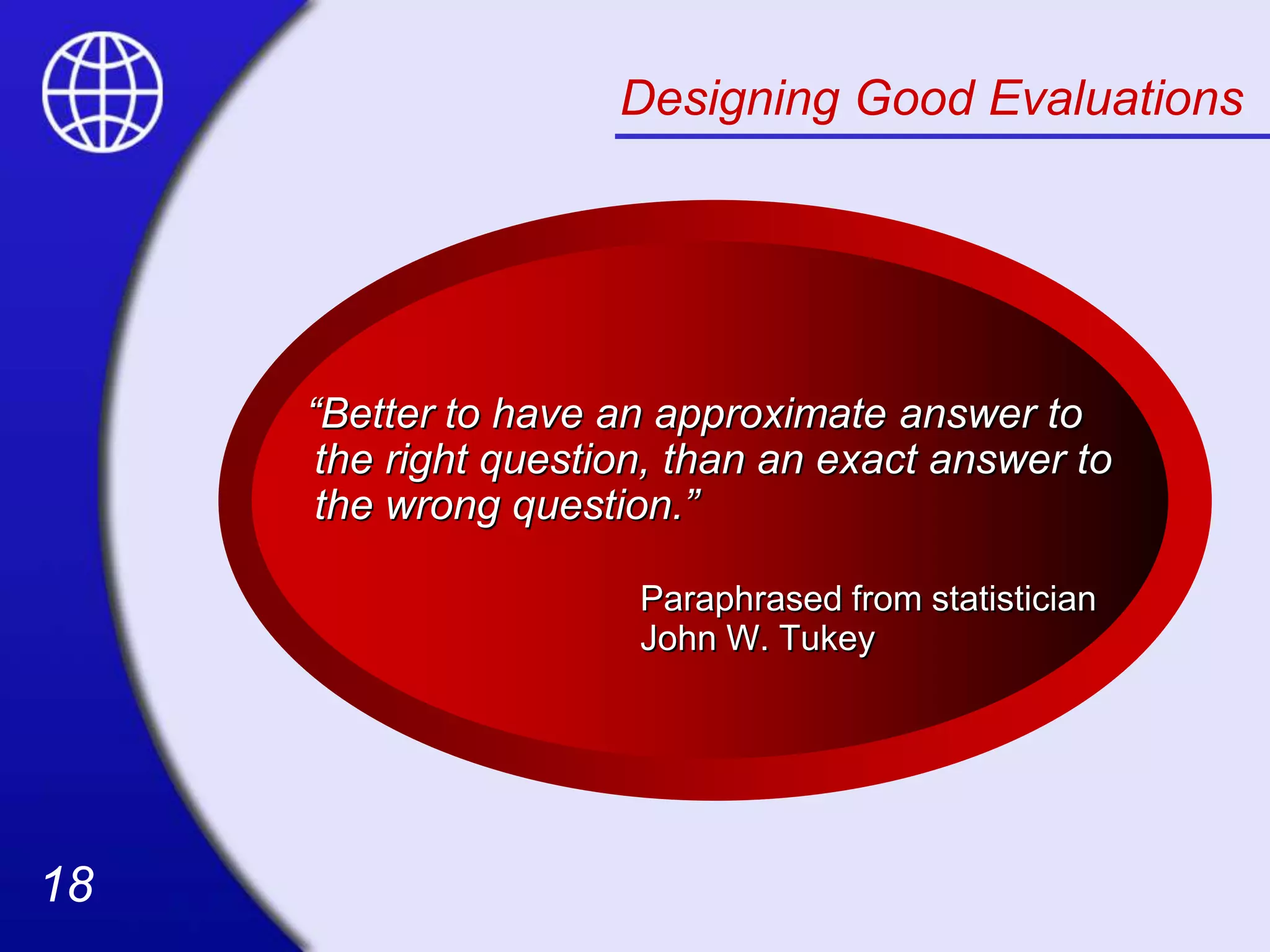 Designing Good Evaluations

“Better to have an approximate answer to the right question, than an exact answer to the wrong question.”

Paraphrased from statistician John W. Tukey

18